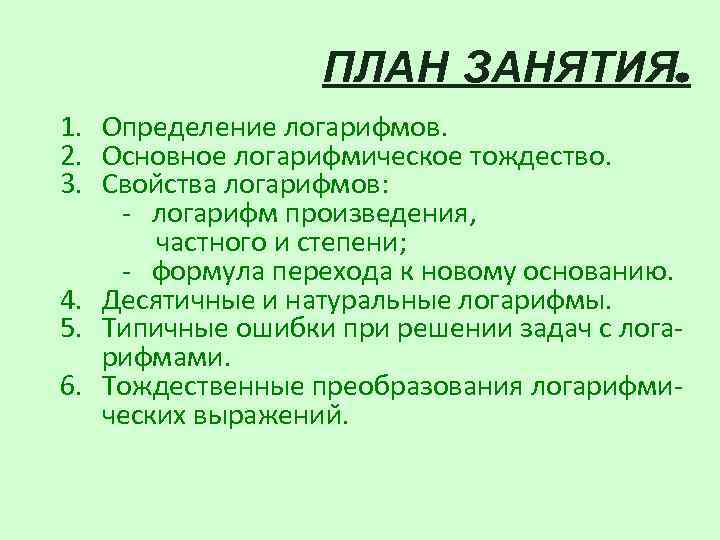 ПЛАН ЗАНЯТИЯ.

1. Определение логарифмов.
2. Основное логарифмическое тождество.
3. Свойства логарифмов:
- логарифм произведения, частного и степени;
- формула перехода к новому основанию.
4. Десятичные и натуральные логарифмы.
5. Типичные ошибки при решении задач с логарифмами.
6. Тождественные преобразования логарифмических выражений.